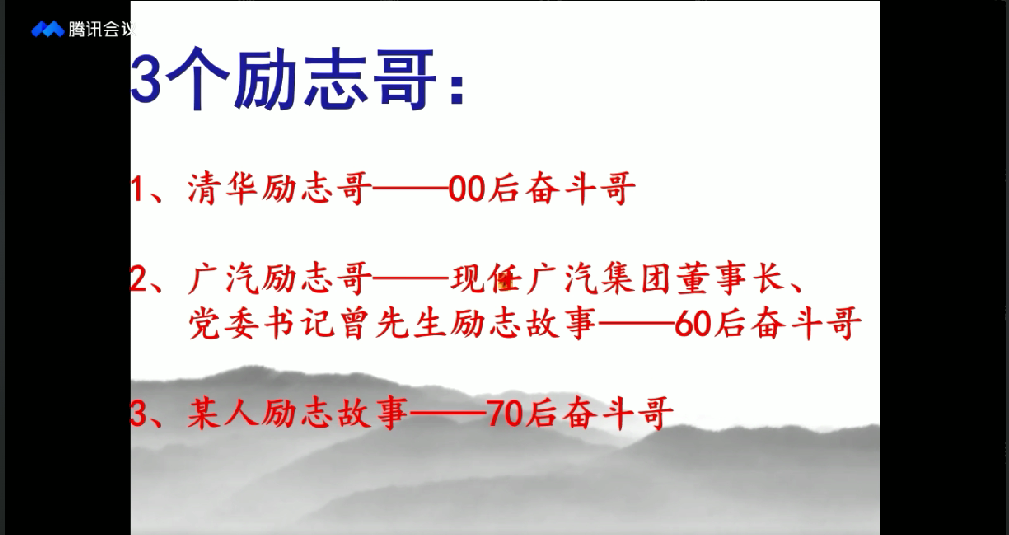 腾讯会议

3个励志哥：

1、清华励志哥——00后奋斗哥

2、广汽励志哥——现任广汽集团董事长、党委书记曾先生励志故事——60后奋斗哥

3、某人励志故事——70后奋斗哥